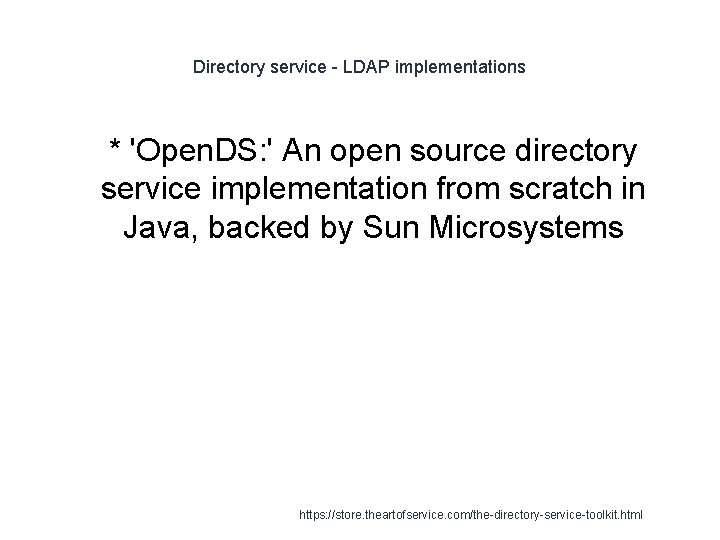 Directory service - LDAP implementations

* 'OpenDS:' An open source directory service implementation from scratch in Java, backed by Sun Microsystems

https://store.theartofservice.com/the-directory-service-toolkit.html